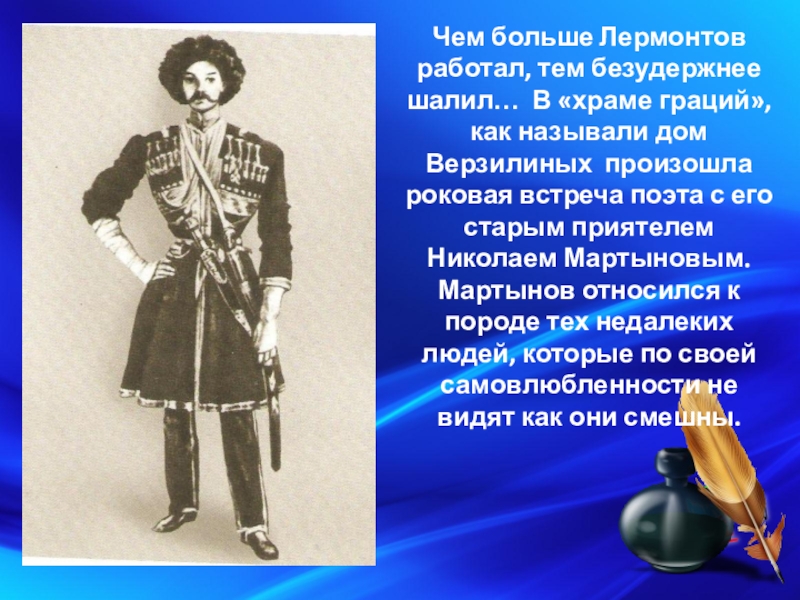 Чем больше Лермонтов работал, тем безудержнее шалил… В «храме граций», как называли дом Верзилиных произошла роковая встреча поэта с его старым приятелем Николаем Мартыновым. Мартынов относился к породе тех недалеких людей, которые по своей самовлюбленности не видят как они смешны.